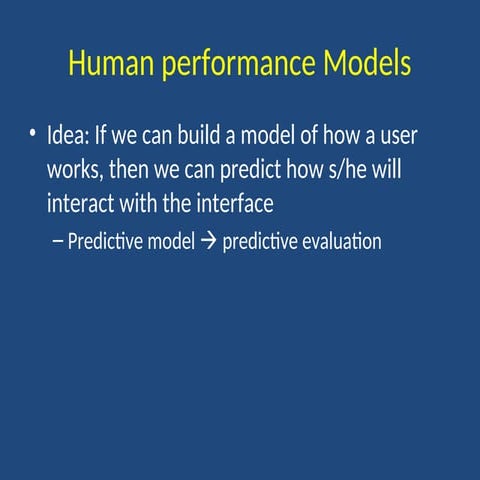 Human performance Models

• Idea: If we can build a model of how a user works, then we can predict how s/he will interact with the interface

– Predictive model → predictive evaluation